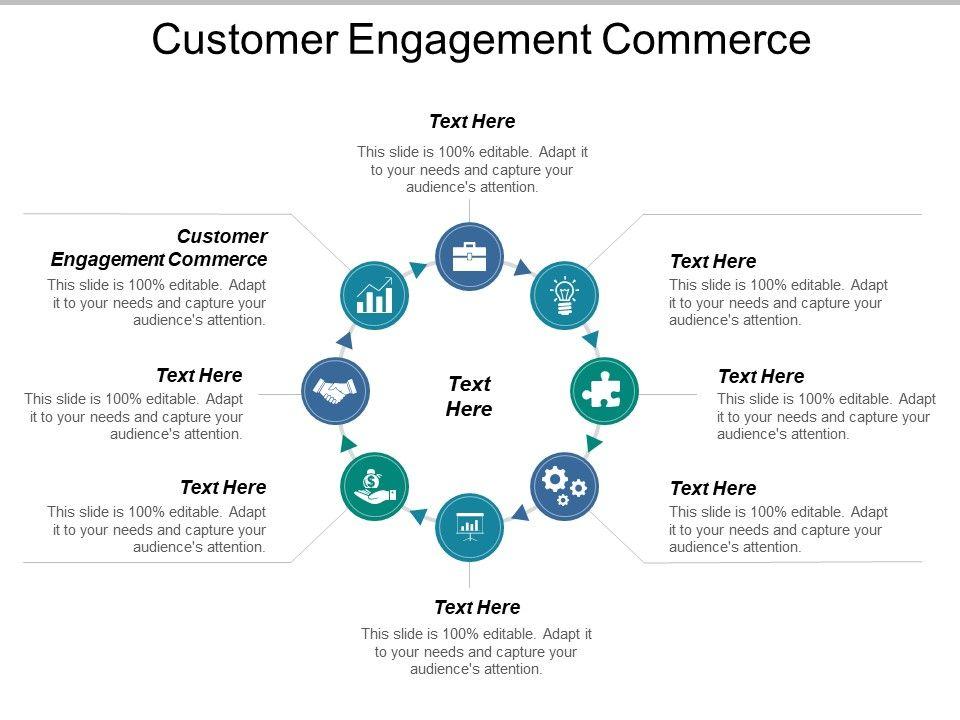 Customer Engagement Commerce

Text Here
This slide is 100% editable. Adapt it to your needs and capture your audience's attention.

Customer Engagement Commerce
This slide is 100% editable. Adapt it to your needs and capture your audience's attention.

Text Here
This slide is 100% editable. Adapt it to your needs and capture your audience's attention.

Text Here
This slide is 100% editable. Adapt it to your needs and capture your audience's attention.

Text Here

Text Here
This slide is 100% editable. Adapt it to your needs and capture your audience's attention.

Text Here
This slide is 100% editable. Adapt it to your needs and capture your audience's attention.

Text Here
This slide is 100% editable. Adapt it to your needs and capture your audience's attention.

Text Here
This slide is 100% editable. Adapt it to your needs and capture your audience's attention.